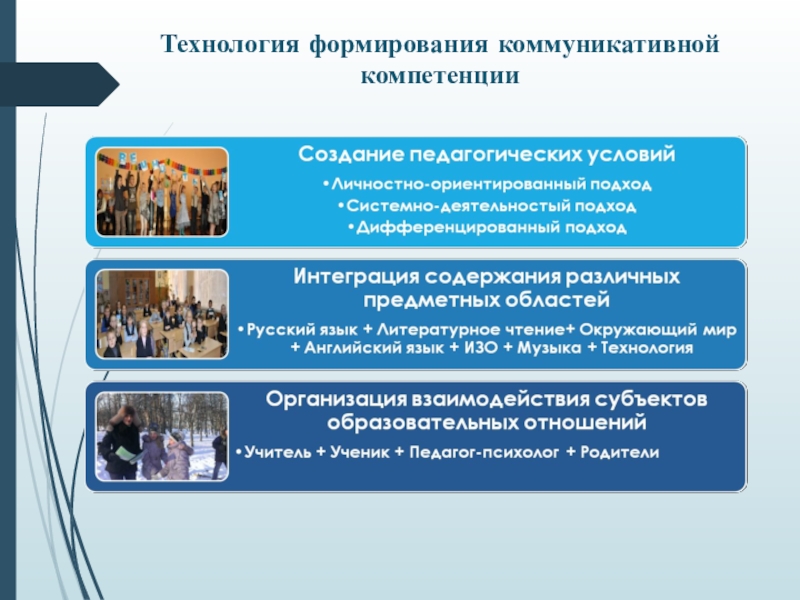 Технология формирования коммуникативной компетенции

Создание педагогических условий

•Личностно-ориентированный подход
•Системно-деятельностый подход
•Дифференцированный подход

Интеграция содержания различных предметных областей

•Русский язык + Литературное чтение+ Окружающий мир + Английский язык + ИЗО + Музыка + Технология

Организация взаимодействия субъектов образовательных отношений

•Учитель + Ученик + Педагог-психолог + Родители